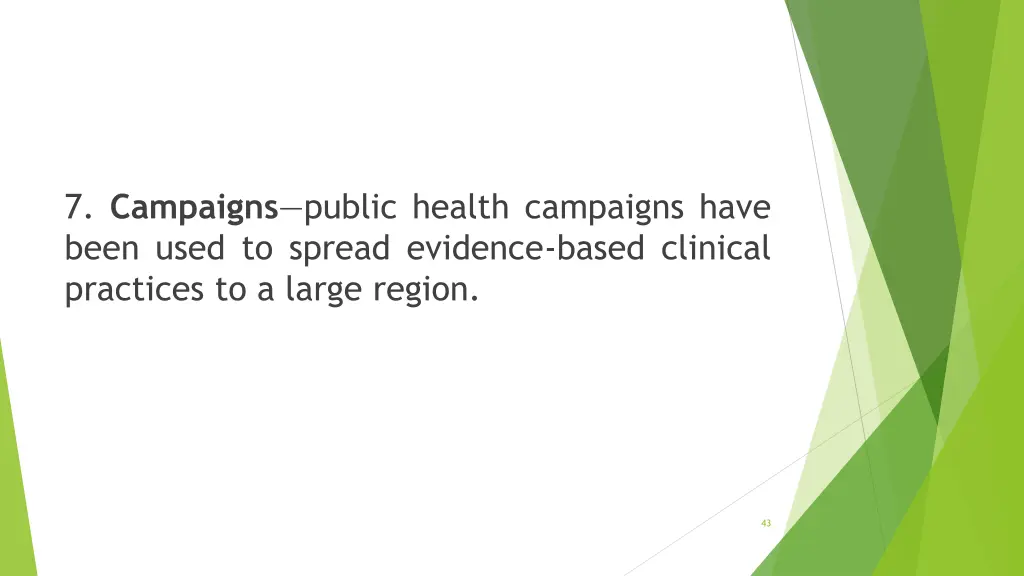 7. Campaigns—public health campaigns have been used to spread evidence-based clinical practices to a large region.

43